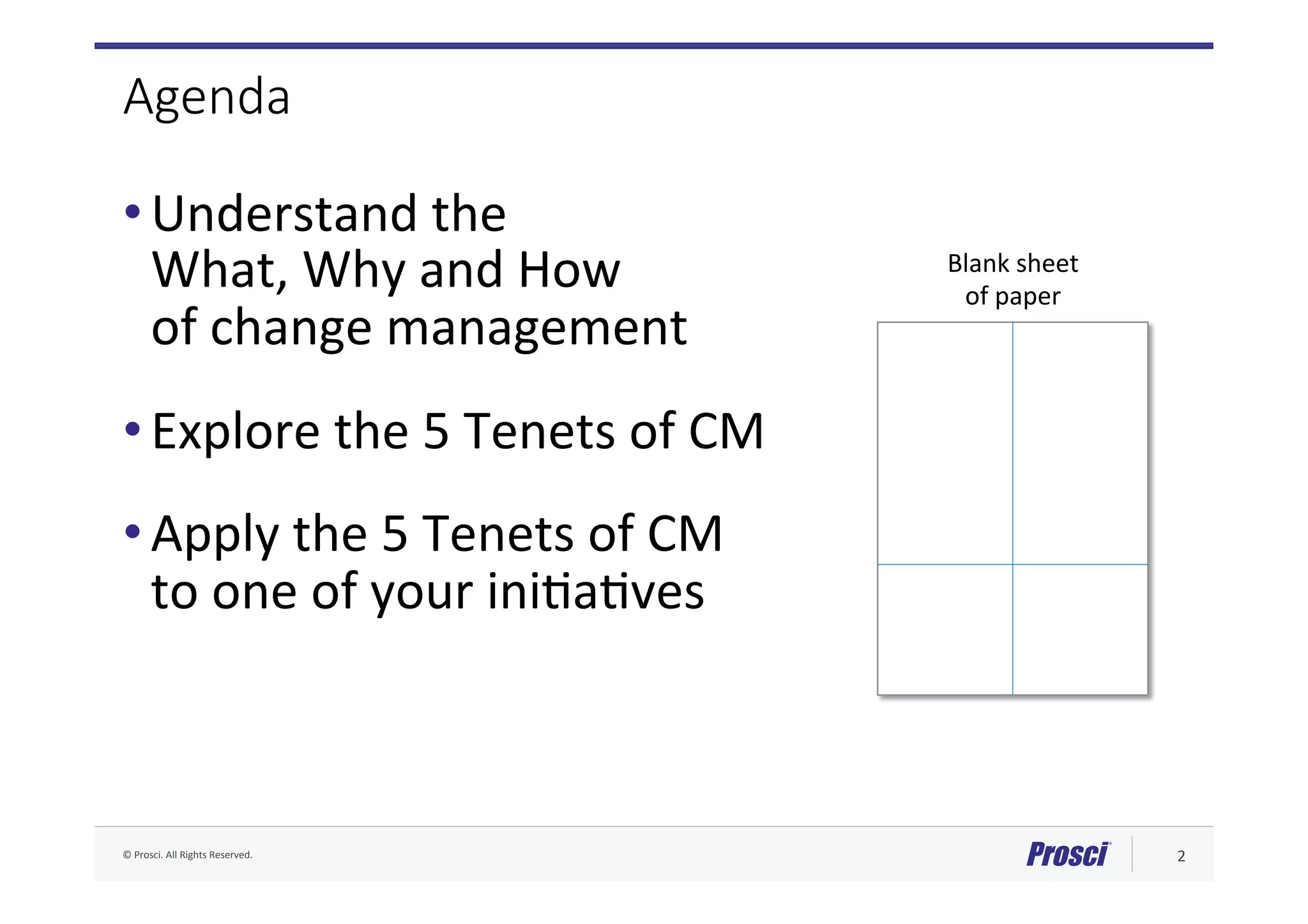 Agenda

• Understand the What, Why and How of change management

• Explore the 5 Tenets of CM

• Apply the 5 Tenets of CM to one of your initiatives

Blank sheet of paper

© Prosci. All Rights Reserved.

Prosci

2